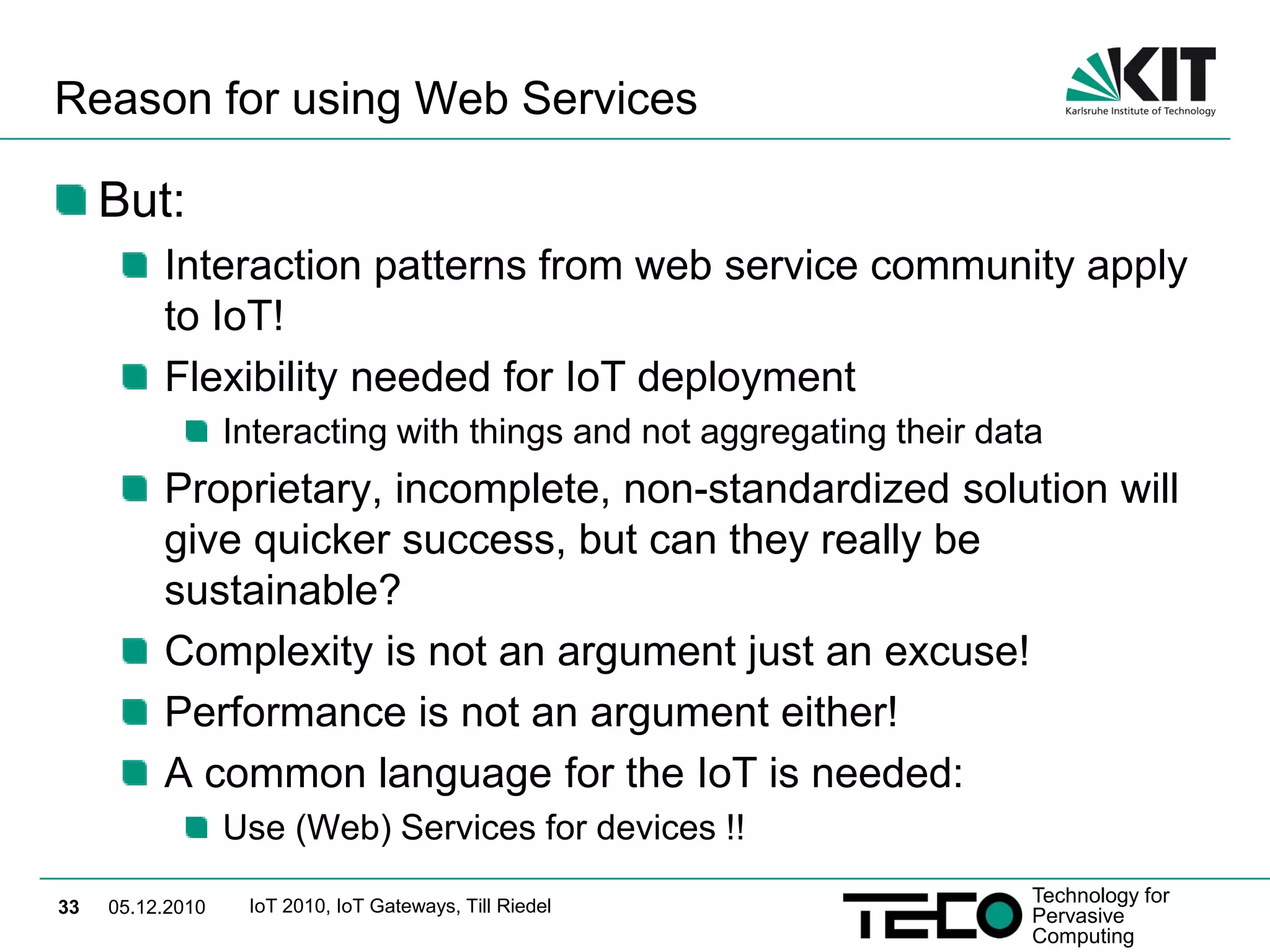 Reason for using Web Services

KIT
Karlsruhe Institute of Technology

But:

Interaction patterns from web service community apply to IoT!

Flexibility needed for IoT deployment

Interacting with things and not aggregating their data

Proprietary, incomplete, non-standardized solution will give quicker success, but can they really be sustainable?

Complexity is not an argument just an excuse!

Performance is not an argument either!

A common language for the IoT is needed:

Use (Web) Services for devices !!

33 05.12.2010 IoT 2010, IoT Gateways, Till Riedel

TECO Technology for Pervasive Computing